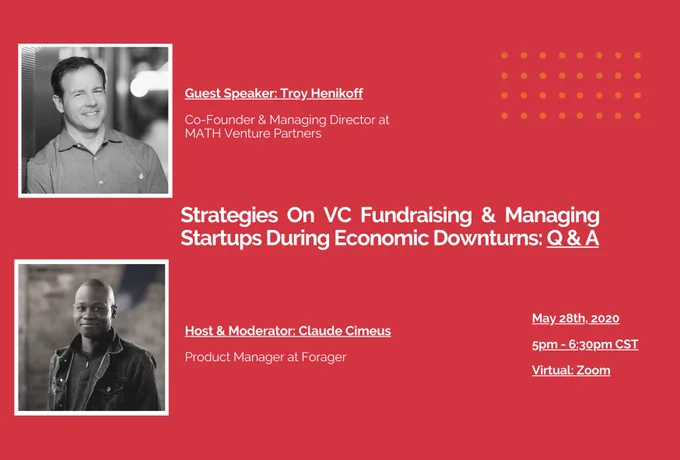 Guest Speaker: Troy Henikoff

Co-Founder & Managing Director at MATH Venture Partners

Strategies On VC Fundraising & Managing Startups During Economic Downturns: Q & A

Host & Moderator: Claude Cimeus

Product Manager at Forager

May 28th, 2020

5pm - 6:30pm CST

Virtual: Zoom